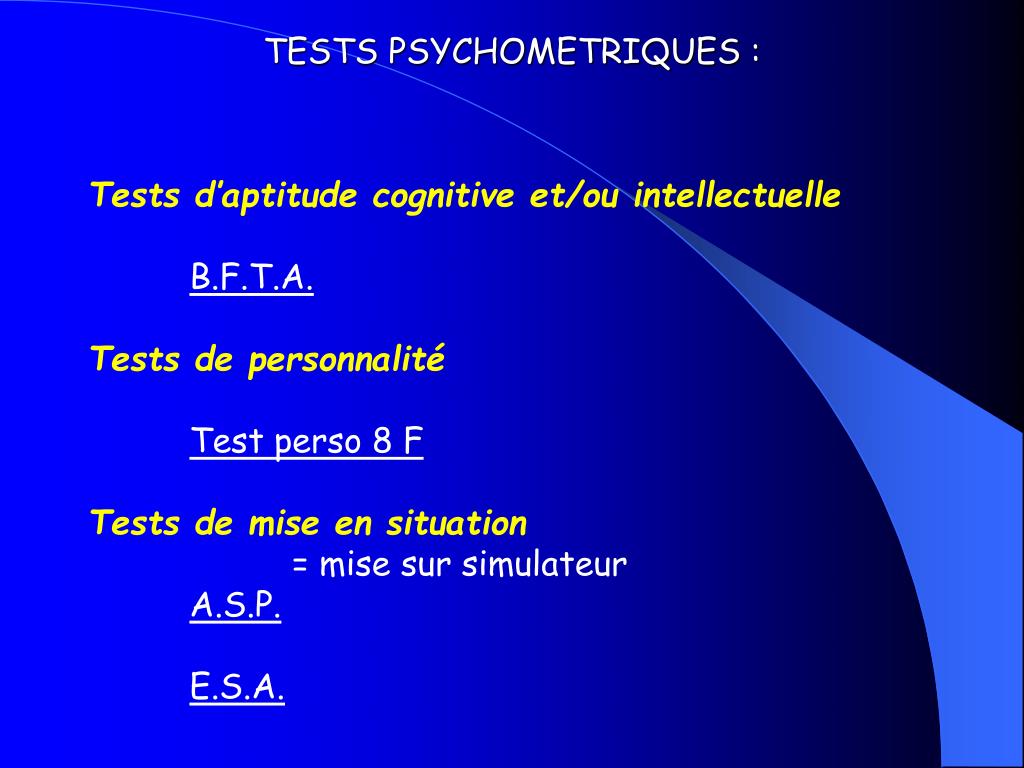 TESTS PSYCHOMETRIQUES :

Tests d'aptitude cognitive et/ou intellectuelle

B.F.T.A.

Tests de personnalité

Test perso 8 F

Tests de mise en situation
= mise sur simulateur
A.S.P.

E.S.A.